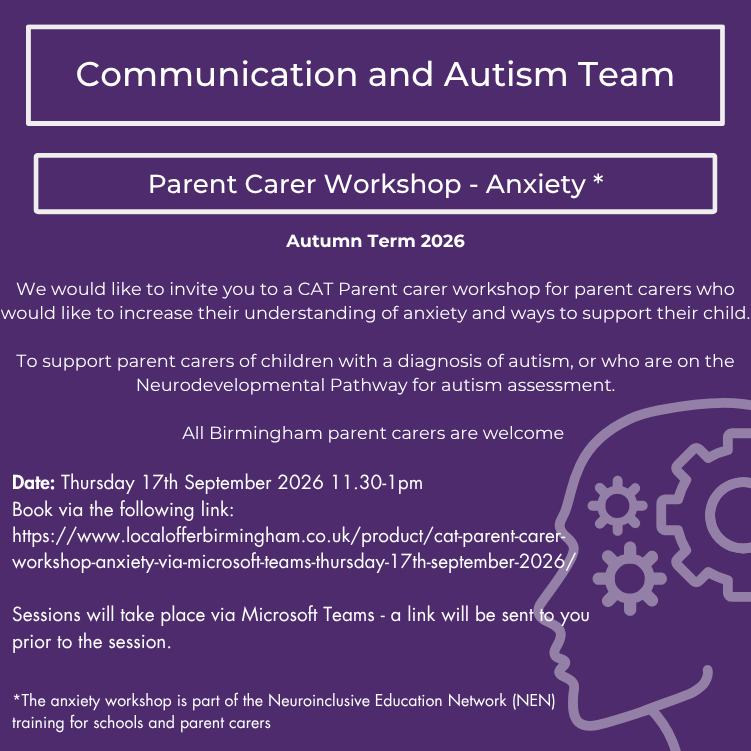 Communication and Autism Team

Parent Carer Workshop - Anxiety *

Autumn Term 2026

We would like to invite you to a CAT Parent carer workshop for parent carers who would like to increase their understanding of anxiety and ways to support their child.

To support parent carers of children with a diagnosis of autism, or who are on the Neurodevelopmental Pathway for autism assessment.

All Birmingham parent carers are welcome

Date: Thursday 17th September 2026 11.30-1pm
Book via the following link:
https://www.localofferbirmingham.co.uk/product/cat-parent-carer-workshop-anxiety-via-microsoft-teams-thursday-17th-september-2026/

Sessions will take place via Microsoft Teams - a link will be sent to you prior to the session.

*The anxiety workshop is part of the Neuroinclusive Education Network (NEN) training for schools and parent carers